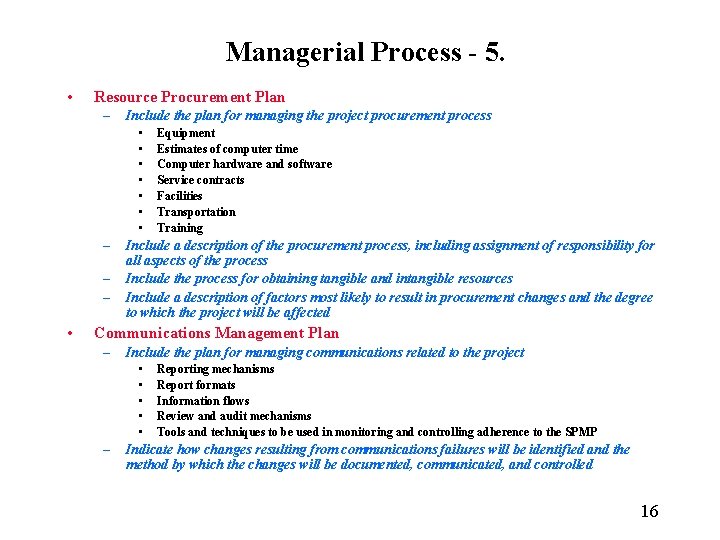 Managerial Process - 5.

• Resource Procurement Plan
– Include the plan for managing the project procurement process
▪ Equipment
▪ Estimates of computer time
▪ Computer hardware and software
▪ Service contracts
▪ Facilities
▪ Transportation
▪ Training
– Include a description of the procurement process, including assignment of responsibility for all aspects of the process
– Include the process for obtaining tangible and intangible resources
– Include a description of factors most likely to result in procurement changes and the degree to which the project will be affected

• Communications Management Plan
– Include the plan for managing communications related to the project
▪ Reporting mechanisms
▪ Report formats
▪ Information flows
▪ Review and audit mechanisms
▪ Tools and techniques to be used in monitoring and controlling adherence to the SPMP
– Indicate how changes resulting from communications failures will be identified and the method by which the changes will be documented, communicated, and controlled

16